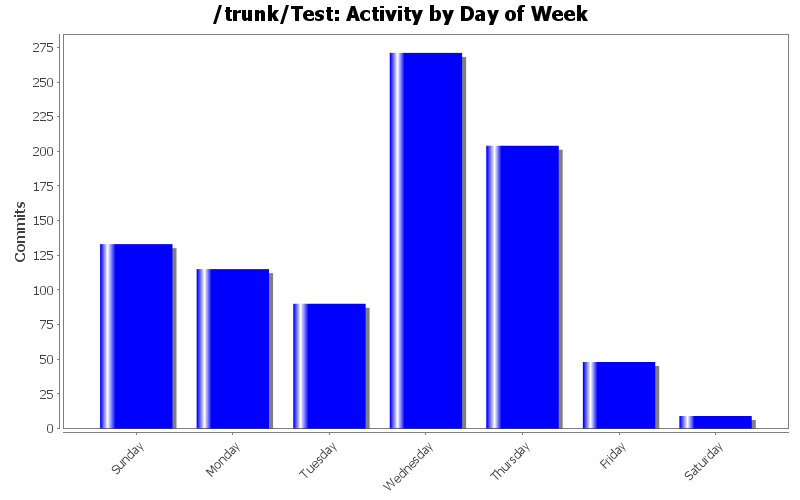 /trunk/Test: Activity by Day of Week

Commits

275
250
225
200
175
150
125
100
75
50
25
0

Sunday
Monday
Tuesday
Wednesday
Thursday
Friday
Saturday